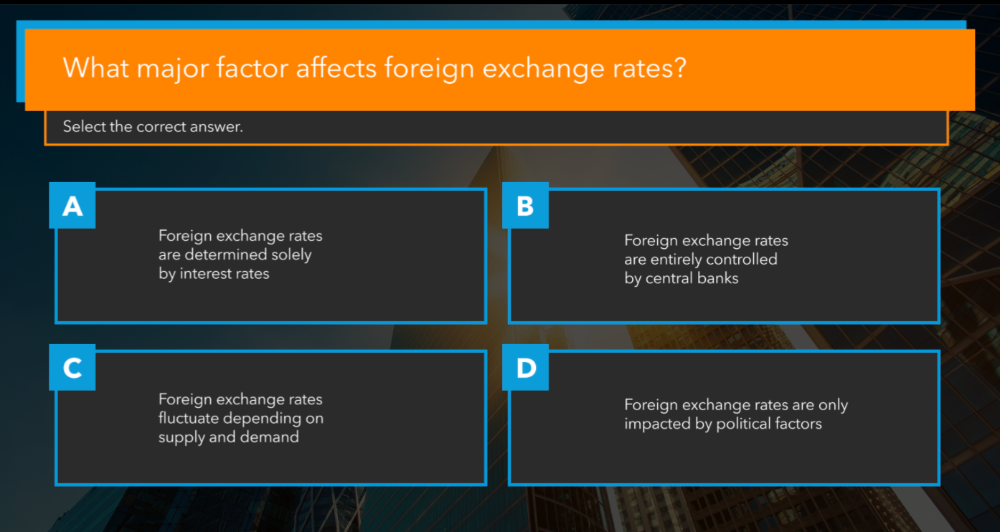 What major factor affects foreign exchange rates?

Select the correct answer.

A

Foreign exchange rates are determined solely by interest rates

B

Foreign exchange rates are entirely controlled by central banks

C

Foreign exchange rates fluctuate depending on supply and demand

D

Foreign exchange rates are only impacted by political factors